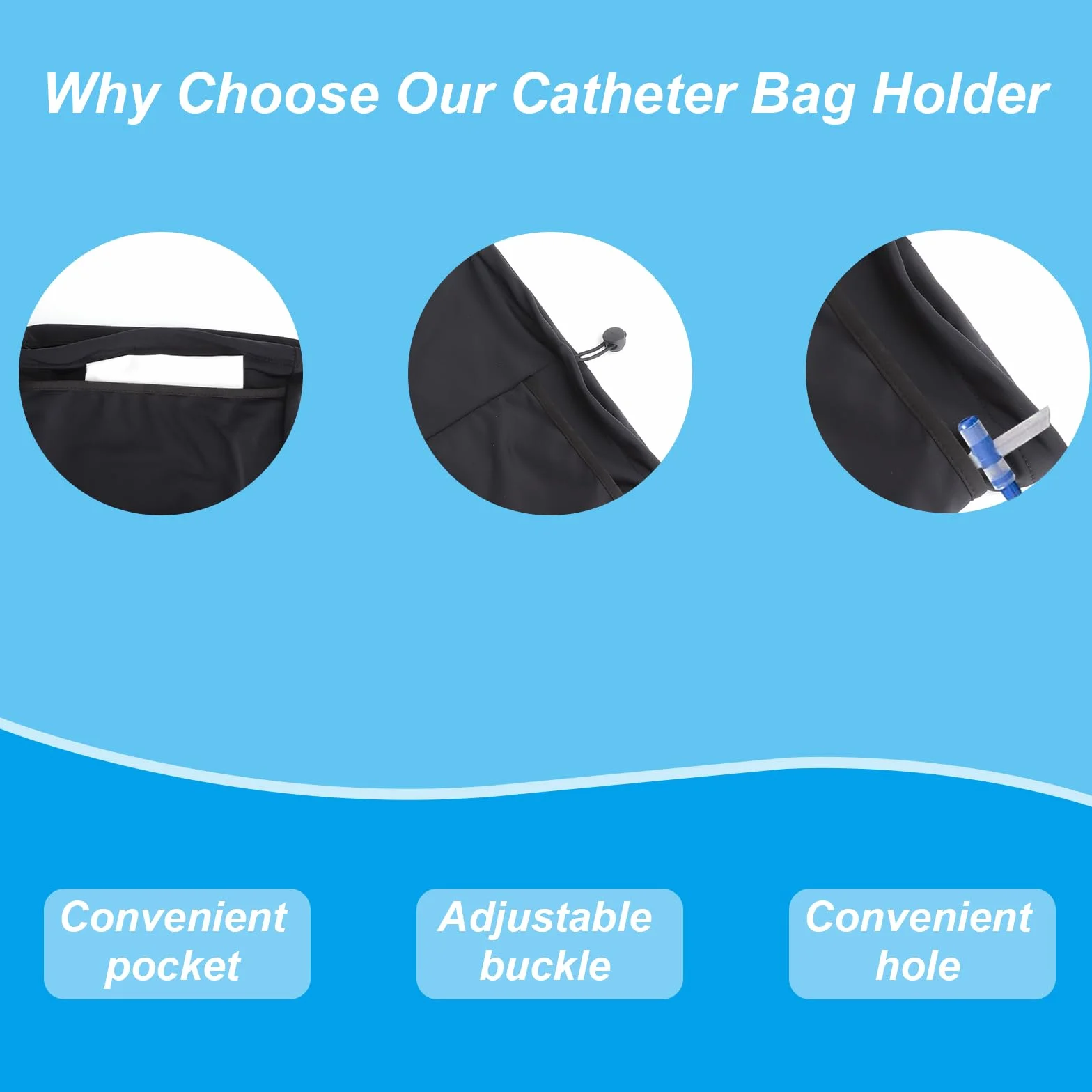 Why Choose Our Catheter Bag Holder

Convenient pocket

Adjustable buckle

Convenient hole